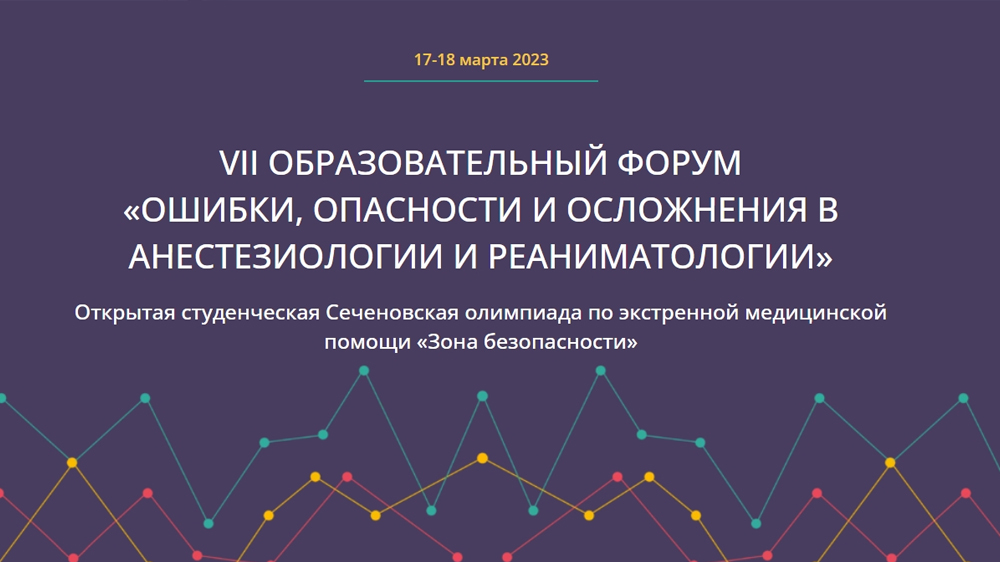 17-18 марта 2023

VII ОБРАЗОВАТЕЛЬНЫЙ ФОРУМ «ОШИБКИ, ОПАСНОСТИ И ОСЛОЖНЕНИЯ В АНЕСТЕЗИОЛОГИИ И РЕАНИМАТОЛОГИИ»

Открытая студенческая Сеченовская олимпиада по экстренной медицинской помощи «Зона безопасности»